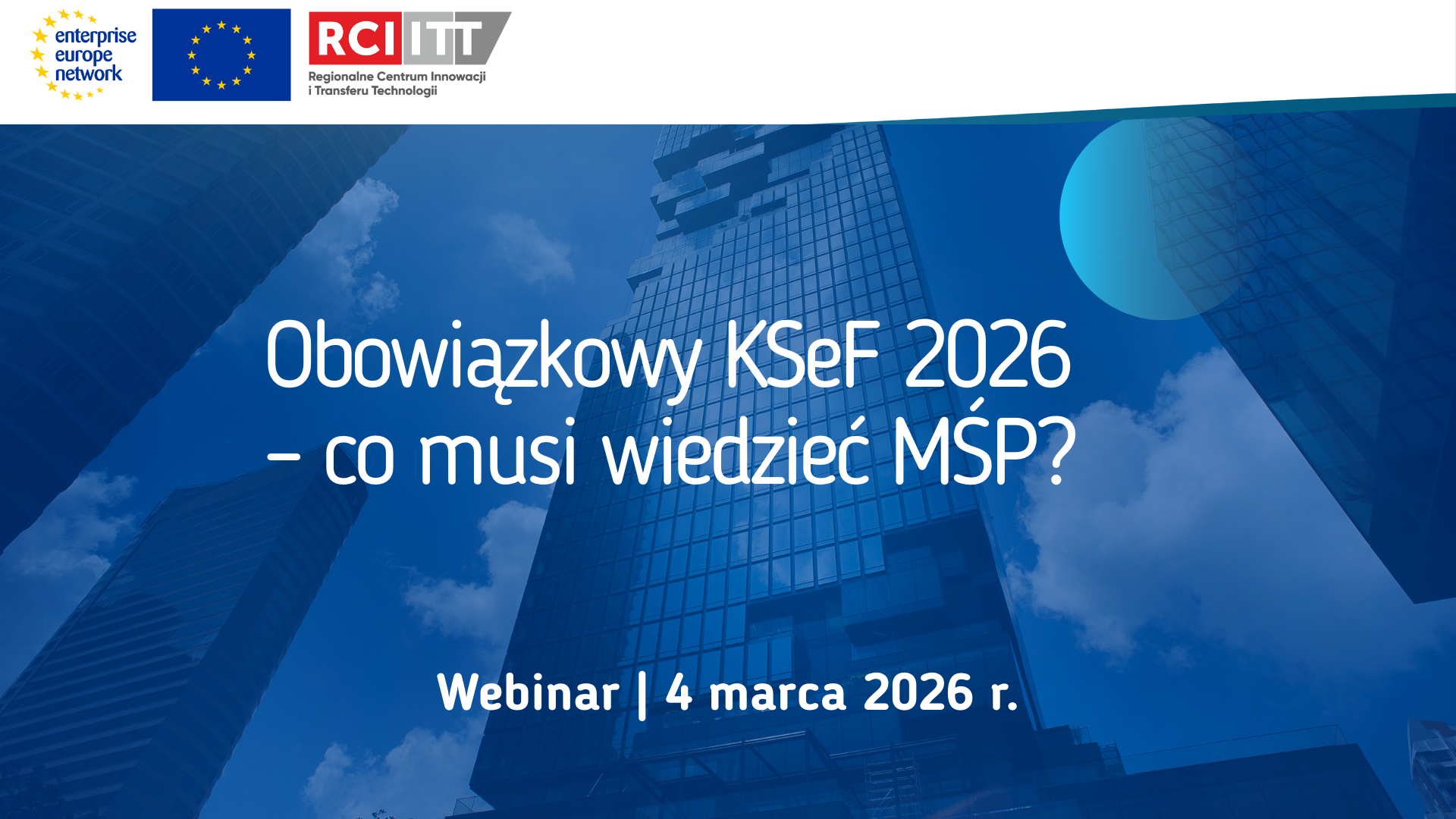 enterprise europe network

RCI ITT
Regionalne Centrum Innowacji i Transferu Technologii

Obowiązkowy KSeF 2026 – co musi wiedzieć MŚP?

Webinar | 4 marca 2026 r.